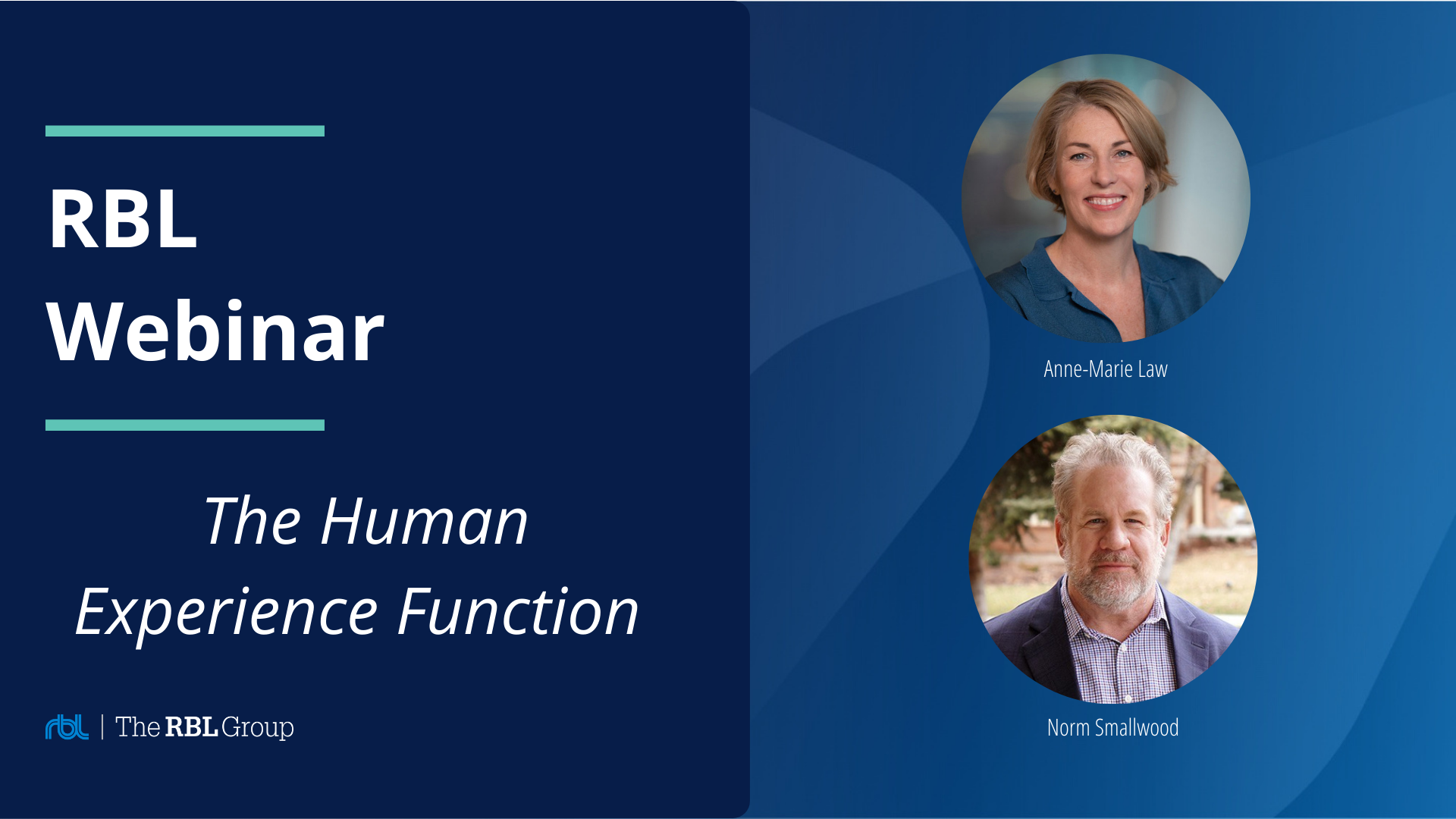 RBL
Webinar

The Human Experience Function

rbl | The RBL Group

Anne-Marie Law

Norm Smallwood